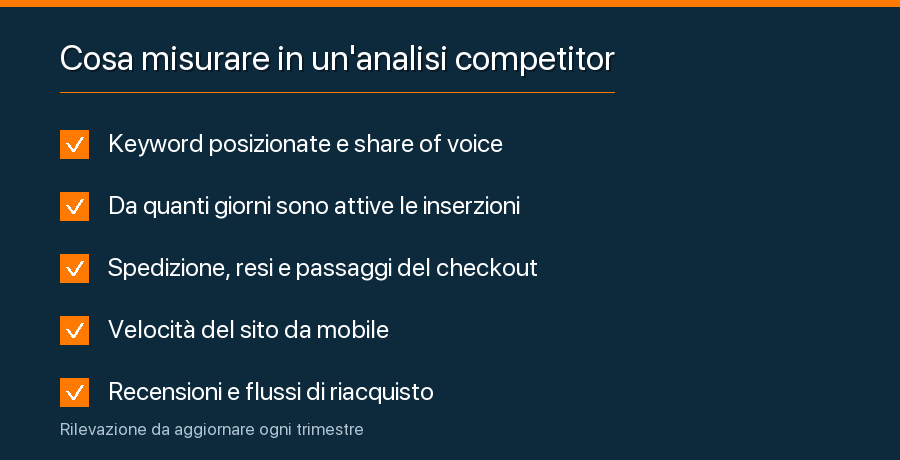 Cosa misurare in un'analisi competitor

☑ Keyword posizionate e share of voice

☑ Da quanti giorni sono attive le inserzioni

☑ Spedizione, resi e passaggi del checkout

☑ Velocità del sito da mobile

☑ Recensioni e flussi di riacquisto

Rilevazione da aggiornare ogni trimestre